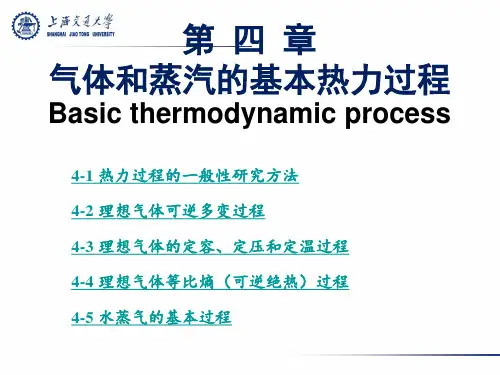 上海交通大学
SHANGHAI JIAO TONG UNIVERSITY

第 四 章
气体和蒸汽的基本热力过程
Basic thermodynamic process

4-1 热力过程的一般性研究方法

4-2 理想气体可逆多变过程

4-3 理想气体的定容、定压和定温过程

4-4 理想气体等比熵（可逆绝热）过程

4-5 水蒸气的基本过程